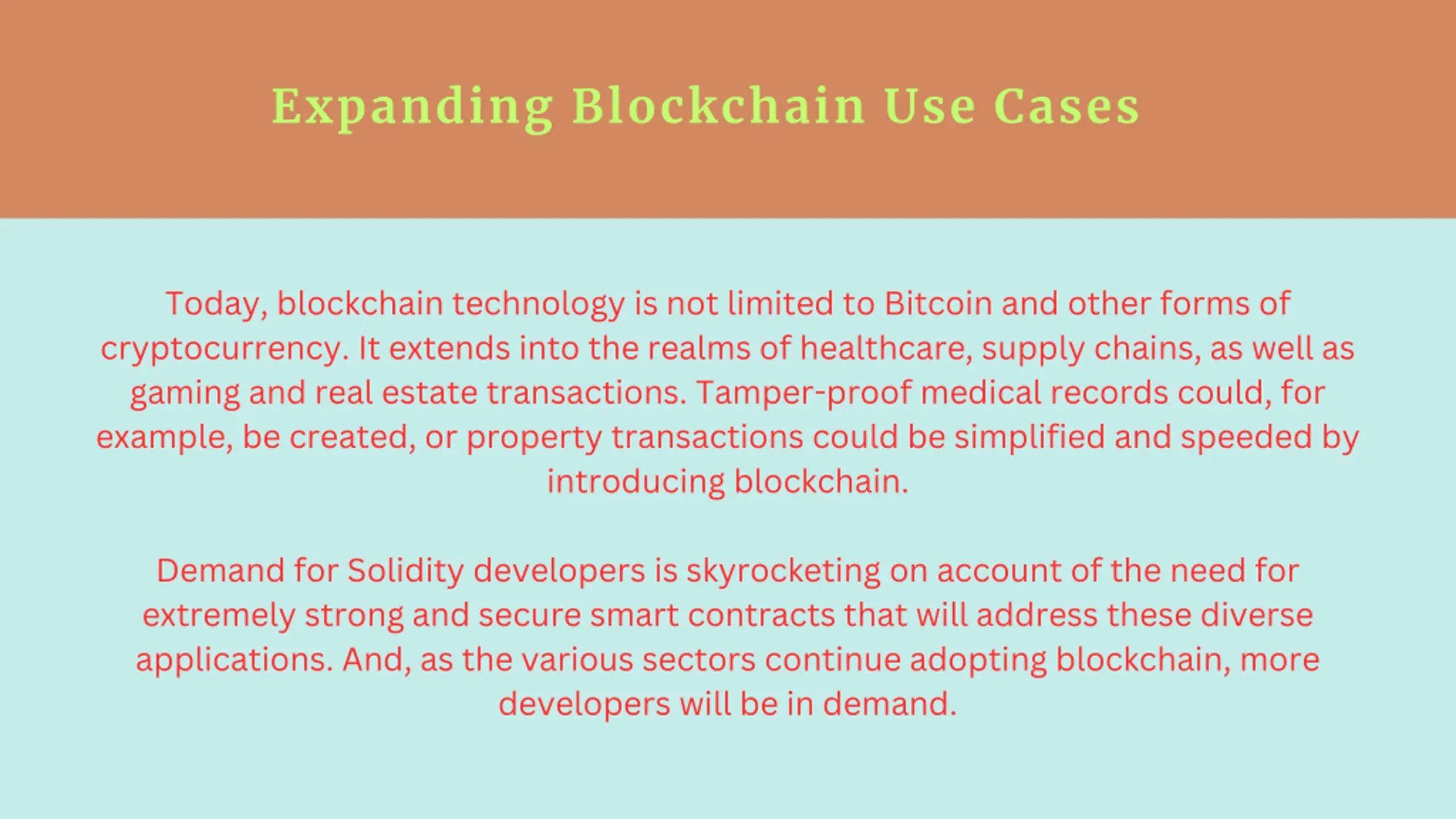 Expanding Blockchain Use Cases

Today, blockchain technology is not limited to Bitcoin and other forms of cryptocurrency. It extends into the realms of healthcare, supply chains, as well as gaming and real estate transactions. Tamper-proof medical records could, for example, be created, or property transactions could be simplified and speeded by introducing blockchain.

Demand for Solidity developers is skyrocketing on account of the need for extremely strong and secure smart contracts that will address these diverse applications. And, as the various sectors continue adopting blockchain, more developers will be in demand.